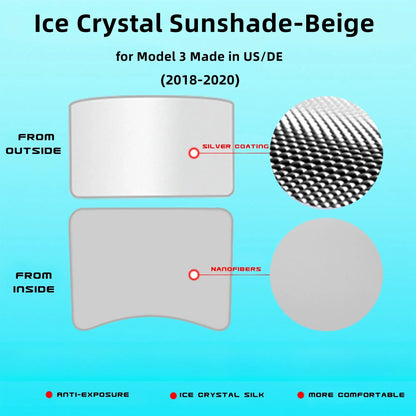 Ice Crystal Sunshade-Beige

for Model 3 Made in US/DE

(2018-2020)

FROM OUTSIDE

SILVER COATING

FROM INSIDE

NANOFIBERS

ANTI-EXPOSURE

ICE CRYSTAL SILK

MORE COMFORTABLE